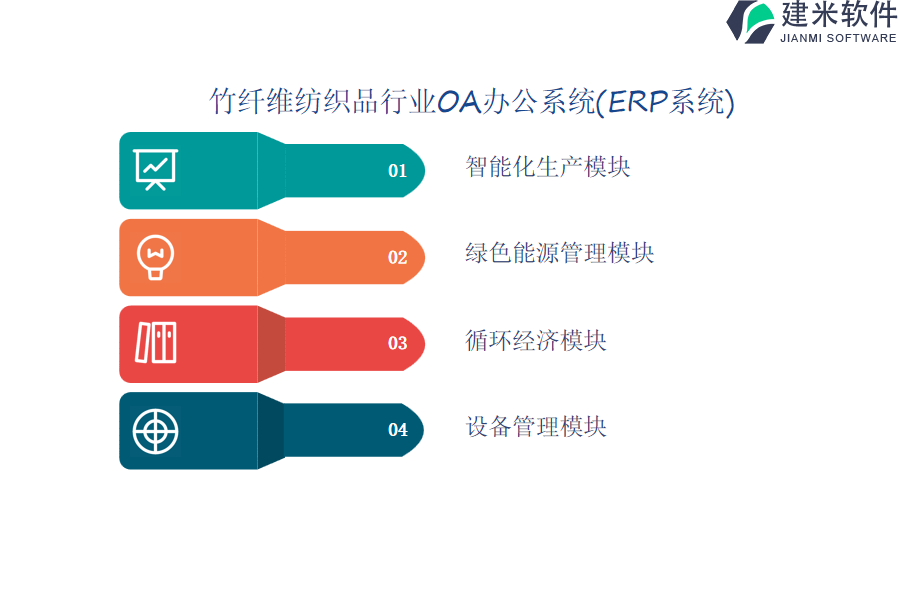 建米软件
JIANMI SOFTWARE

竹纤维纺织品行业OA办公系统(ERP系统)

01
智能化生产模块

02
绿色能源管理模块

03
循环经济模块

04
设备管理模块